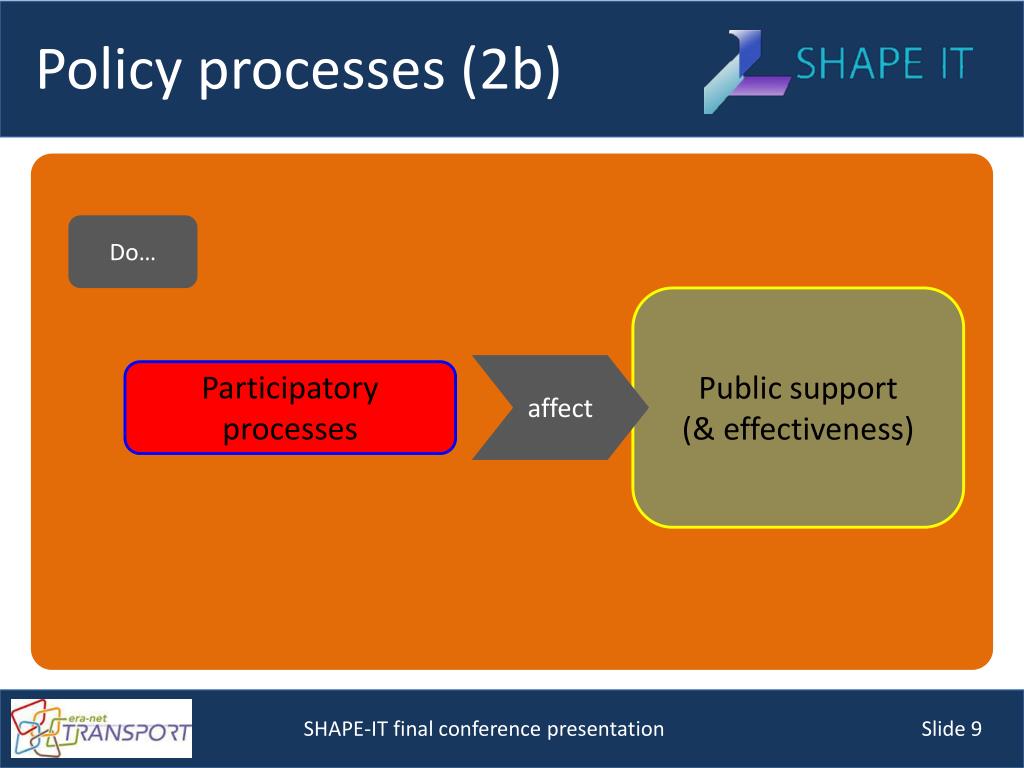 Policy processes (2b)

SHAPE IT

Do…

Participatory processes

affect

Public support
(& effectiveness)

era-net TRANSPORT

SHAPE-IT final conference presentation

Slide 9